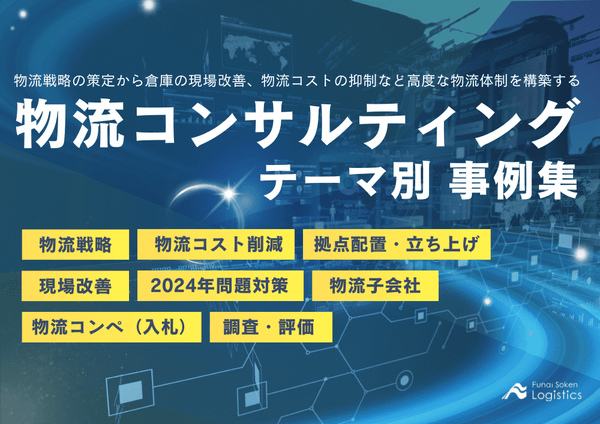 物流戦略の策定から倉庫の現場改善、物流コストの抑制など高度な物流体制を構築する

物流コンサルティング
テーマ別 事例集

物流戦略

物流コスト削減

拠点配置・立ち上げ

現場改善

2024年問題対策

物流子会社

物流コンペ（入札）

調査・評価

Funai Soken
Logistics